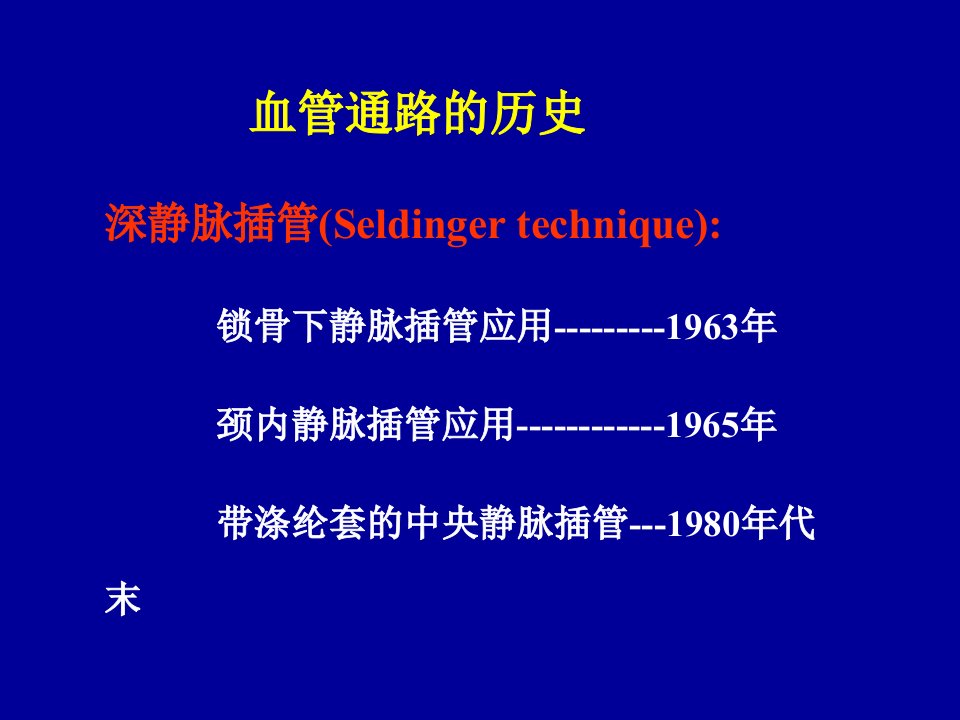 血管通路的历史

深静脉插管(Seldinger technique):

锁骨下静脉插管应用---------1963年

颈内静脉插管应用------------1965年

带涤纶套的中央静脉插管---1980年代末